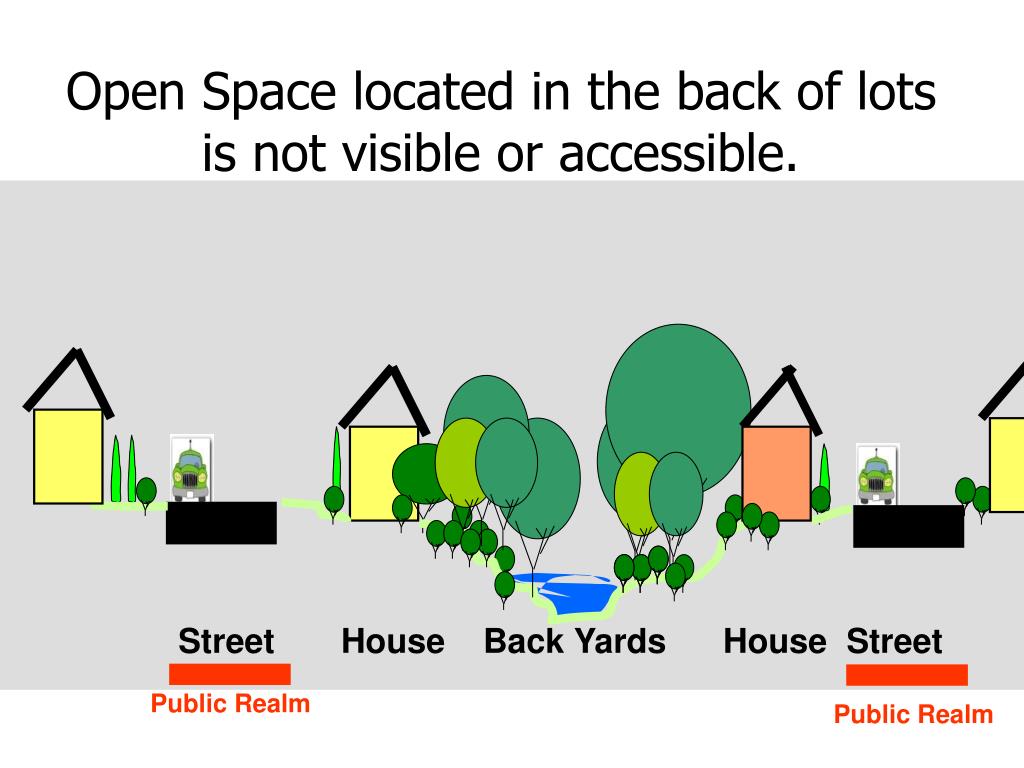 Open Space located in the back of lots is not visible or accessible.

Street House Back Yards House Street

Public Realm

Public Realm